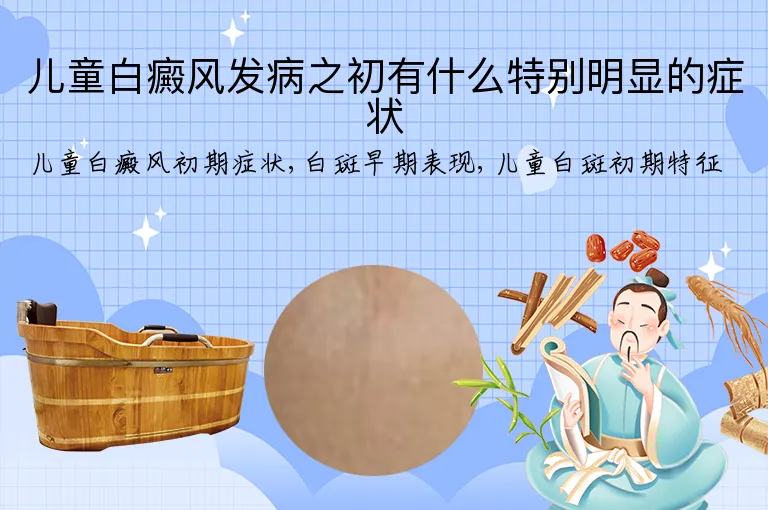 儿童白癜风发病之初有什么特别明显的症状

儿童白癜风初期症状，白斑早期表现，儿童白斑初期特征